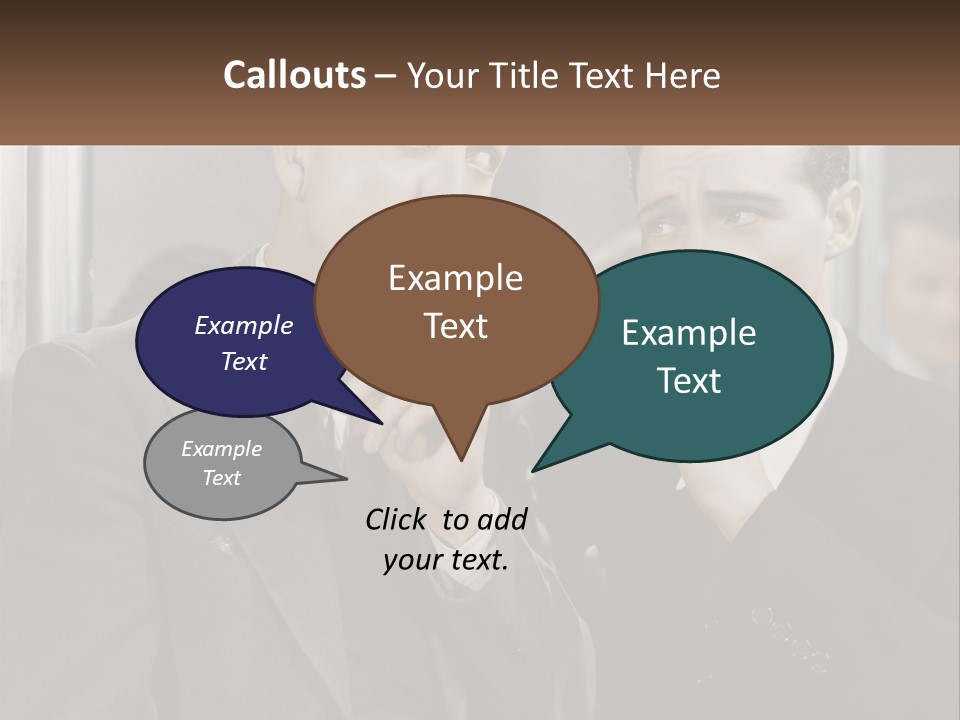 Callouts – Your Title Text Here

Example Text

Example Text

Example Text

Example Text

Click to add your text.